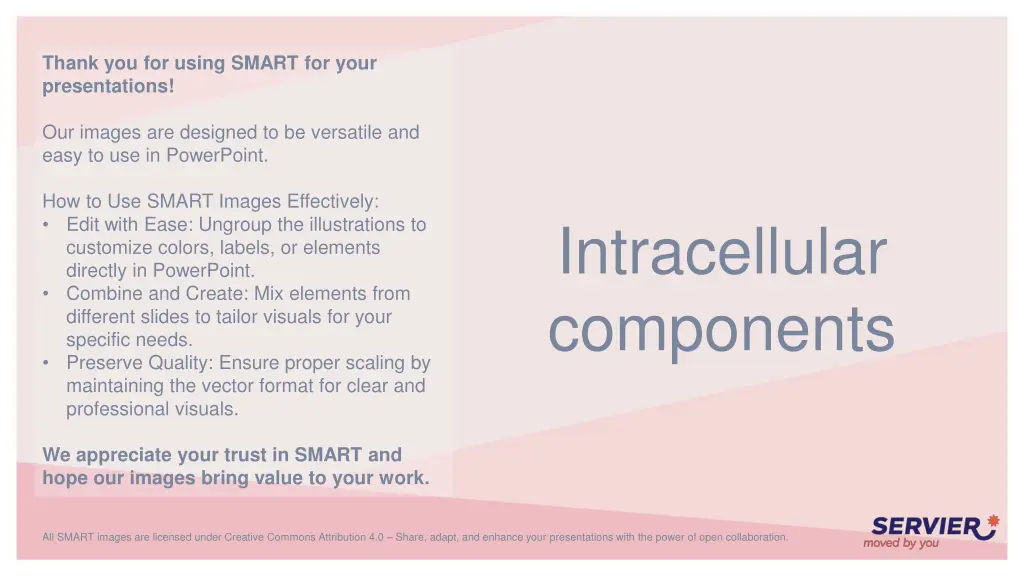 Thank you for using SMART for your presentations!

Our images are designed to be versatile and easy to use in PowerPoint.

How to Use SMART Images Effectively:
• Edit with Ease: Ungroup the illustrations to customize colors, labels, or elements directly in PowerPoint.
• Combine and Create: Mix elements from different slides to tailor visuals for your specific needs.
• Preserve Quality: Ensure proper scaling by maintaining the vector format for clear and professional visuals.

We appreciate your trust in SMART and hope our images bring value to your work.

Intracellular components

All SMART images are licensed under Creative Commons Attribution 4.0 – Share, adapt, and enhance your presentations with the power of open collaboration.

SERVIER
moved by you